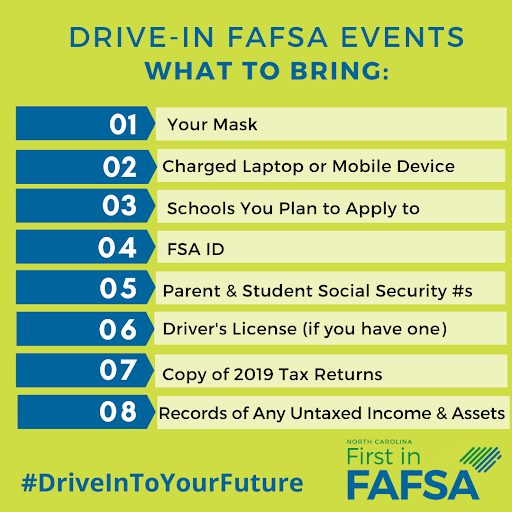 DRIVE-IN FAFSA EVENTS
WHAT TO BRING:

01 Your Mask

02 Charged Laptop or Mobile Device

03 Schools You Plan to Apply to

04 FSA ID

05 Parent & Student Social Security #s

06 Driver's License (if you have one)

07 Copy of 2019 Tax Returns

08 Records of Any Untaxed Income & Assets

#DriveInToYourFuture

NORTH CAROLINA
First in
FAFSA